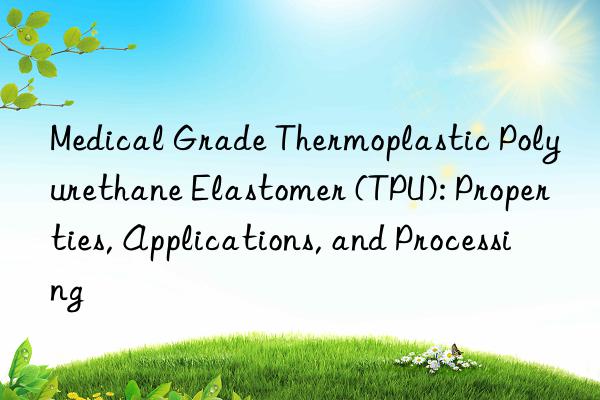 Medical Grade Thermoplastic Polyurethane Elastomer (TPU): Properties, Applications, and Processing